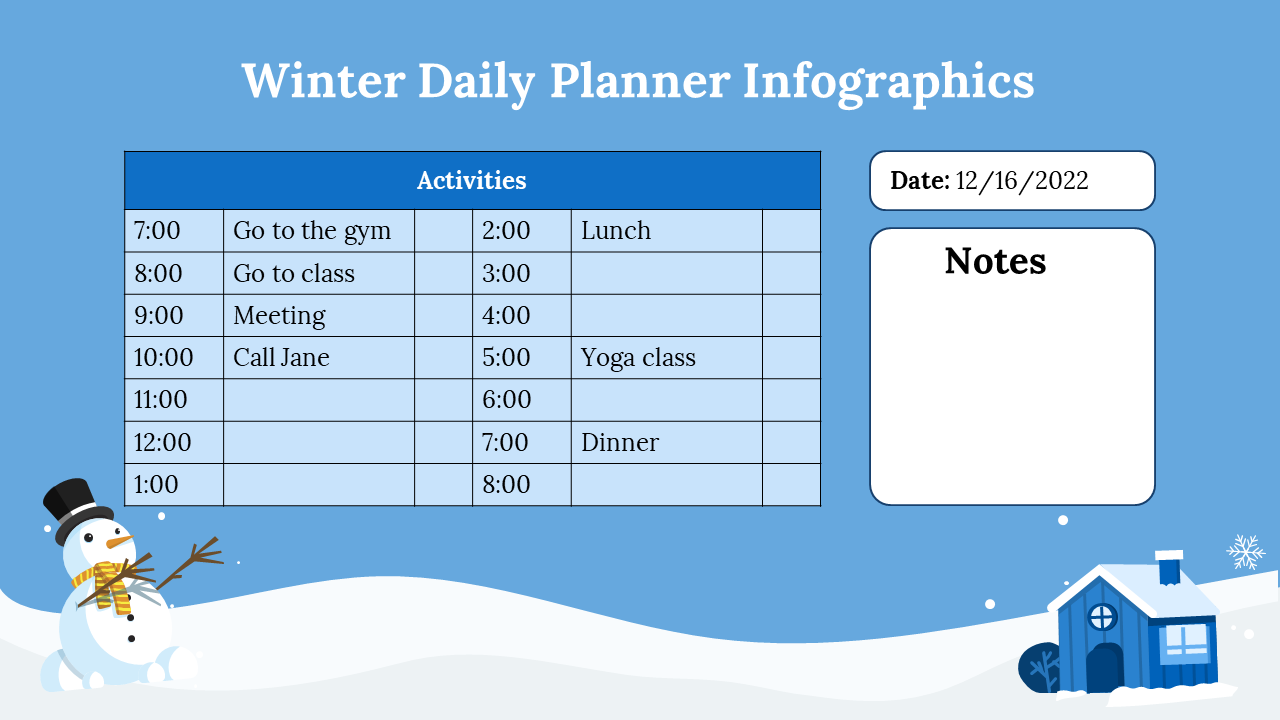 Winter Daily Planner Infographics

| Activities | | | | | |
|---|---|---|---|---|---|
| 7:00 | Go to the gym | | 2:00 | Lunch | |
| 8:00 | Go to class | | 3:00 | | |
| 9:00 | Meeting | | 4:00 | | |
| 10:00 | Call Jane | | 5:00 | Yoga class | |
| 11:00 | | | 6:00 | | |
| 12:00 | | | 7:00 | Dinner | |
| 1:00 | | | 8:00 | | |

Date: 12/16/2022

Notes